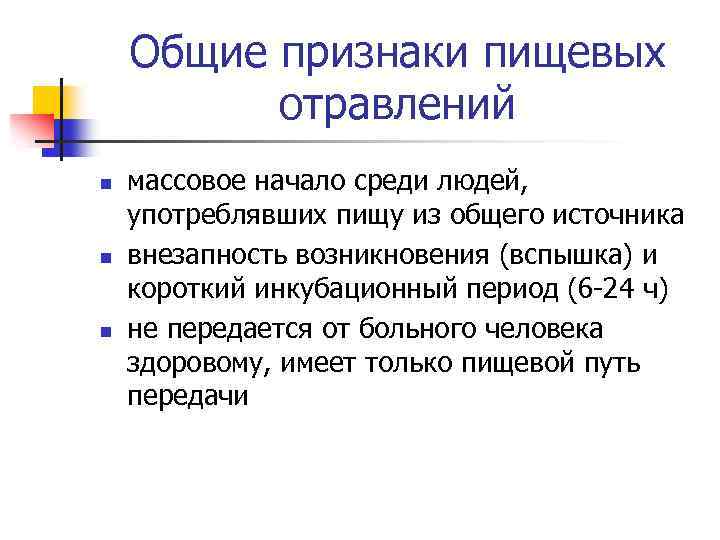 Общие признаки пищевых отравлений

- массовое начало среди людей, употреблявших пищу из общего источника
- внезапность возникновения (вспышка) и короткий инкубационный период (6-24 ч)
- не передается от больного человека здоровому, имеет только пищевой путь передачи